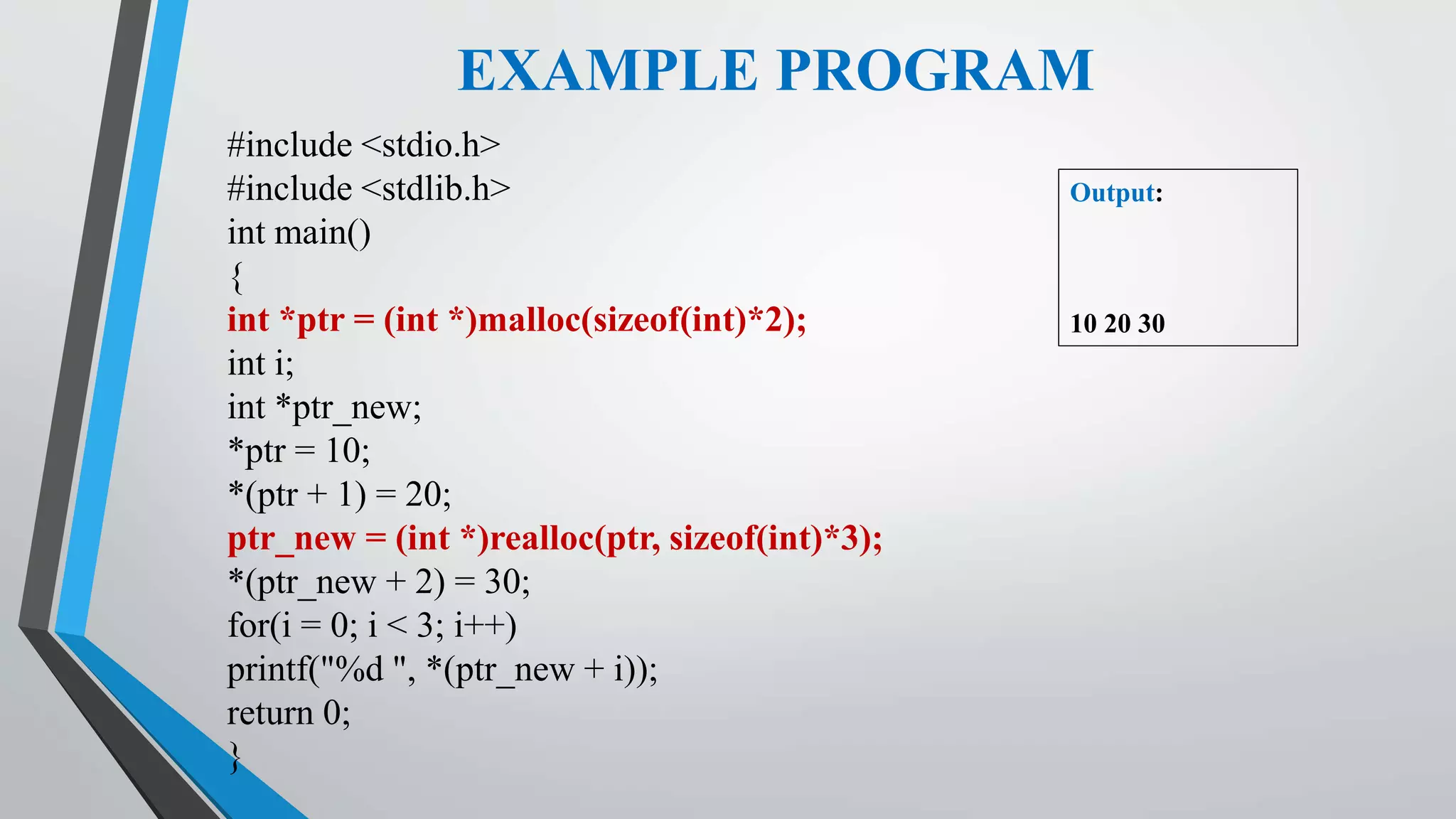 EXAMPLE PROGRAM

#include <stdio.h>
#include <stdlib.h>
int main()
{
int *ptr = (int *)malloc(sizeof(int)*2);
int i;
int *ptr_new;
*ptr = 10;
*(ptr + 1) = 20;
ptr_new = (int *)realloc(ptr, sizeof(int)*3);
*(ptr_new + 2) = 30;
for(i = 0; i < 3; i++)
printf("%d ", *(ptr_new + i));
return 0;
}

Output:

10 20 30